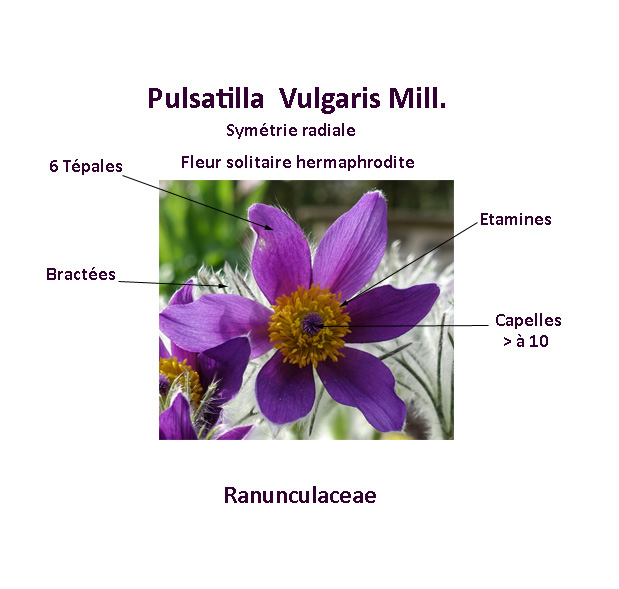 Pulsatilla Vulgaris Mill.

Symétrie radiale

Fleur solitaire hermaphrodite

6 Tépales

Etamines

Bractées

Capelles
> à 10

Ranunculaceae